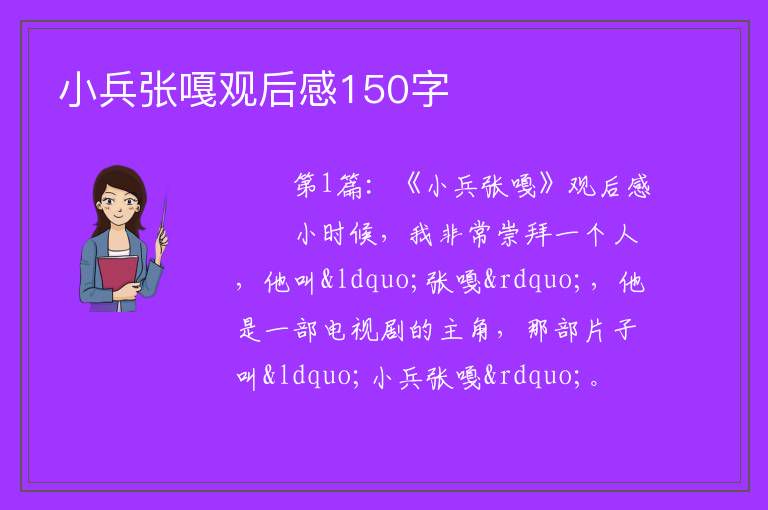 小兵张嘎观后感150字

第1篇：《小兵张嘎》观后感

小时候，我非常崇拜一个人，他叫&ldquo;张嘎&rdquo;，他是一部电视剧的主角，那部片子叫&ldquo;小兵张嘎&rdquo;。